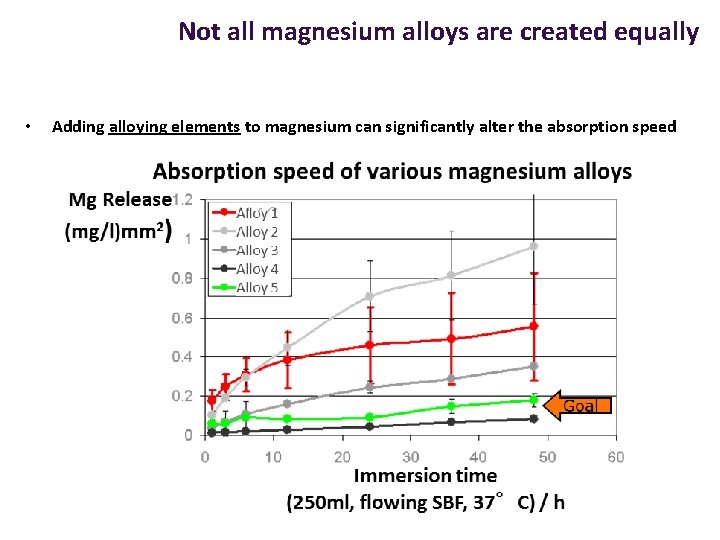 Not all magnesium alloys are created equally

• Adding alloying elements to magnesium can significantly alter the absorption speed

Absorption speed of various magnesium alloys

Mg Release (mg/l)mm$^2$)

1.2
1
0.8
0.6
0.4
0.2
0

Alloy 1
Alloy 2
Alloy 3
Alloy 4
Alloy 5

Goal

0 10 20 30 40 50 60

Immersion time
(250ml, flowing SBF, 37° C) / h